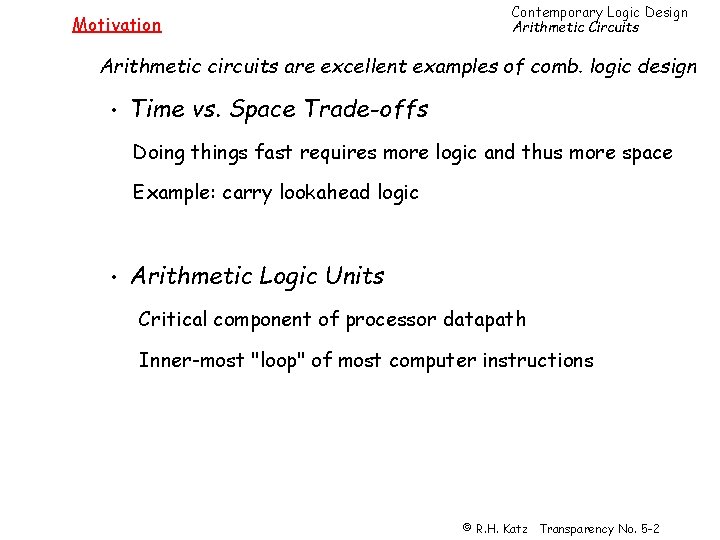 Motivation

Contemporary Logic Design
Arithmetic Circuits

Arithmetic circuits are excellent examples of comb. logic design

• Time vs. Space Trade-offs

Doing things fast requires more logic and thus more space

Example: carry lookahead logic

• Arithmetic Logic Units

Critical component of processor datapath

Inner-most "loop" of most computer instructions

© R.H. Katz Transparency No. 5-2